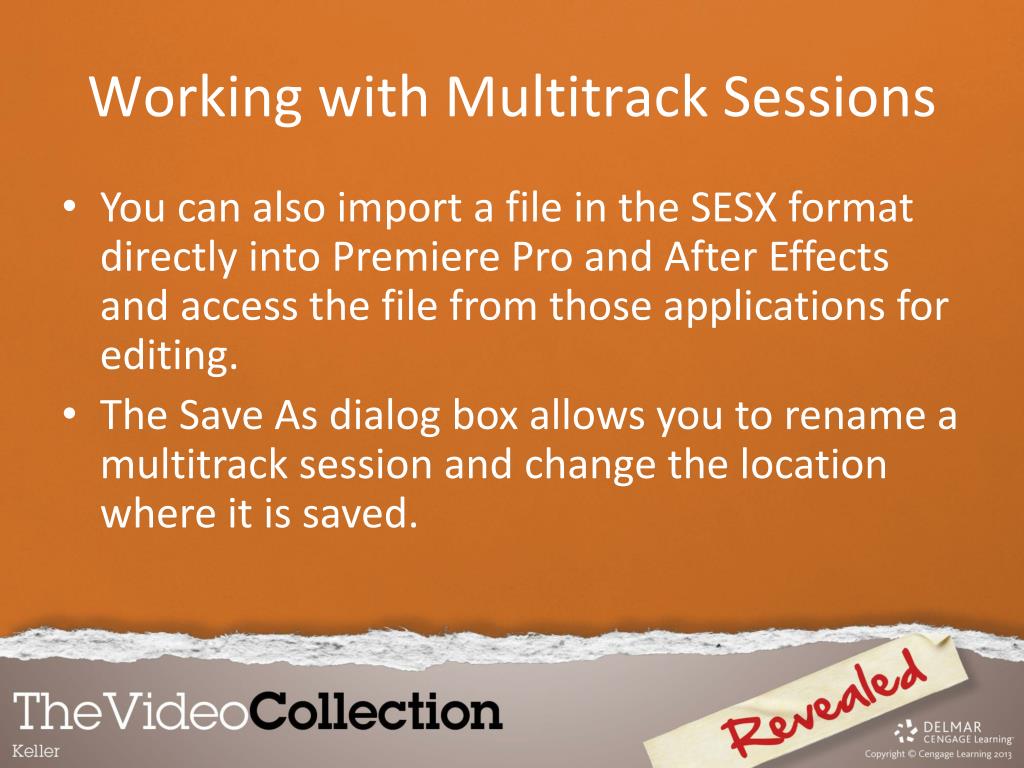 Working with Multitrack Sessions

• You can also import a file in the SESX format directly into Premiere Pro and After Effects and access the file from those applications for editing.
• The Save As dialog box allows you to rename a multitrack session and change the location where it is saved.

TheVideoCollection
Keller

Revealed

DELMAR
CENGAGE Learning
Copyright © Cengage Learning 2013